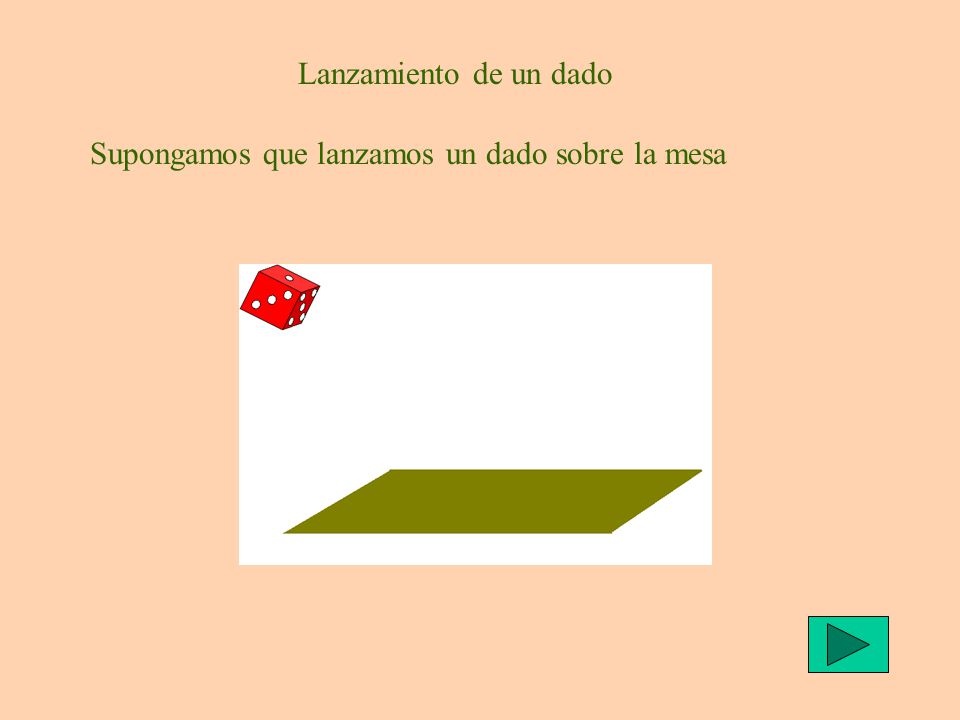 Lanzamiento de un dado

Supongamos que lanzamos un dado sobre la mesa